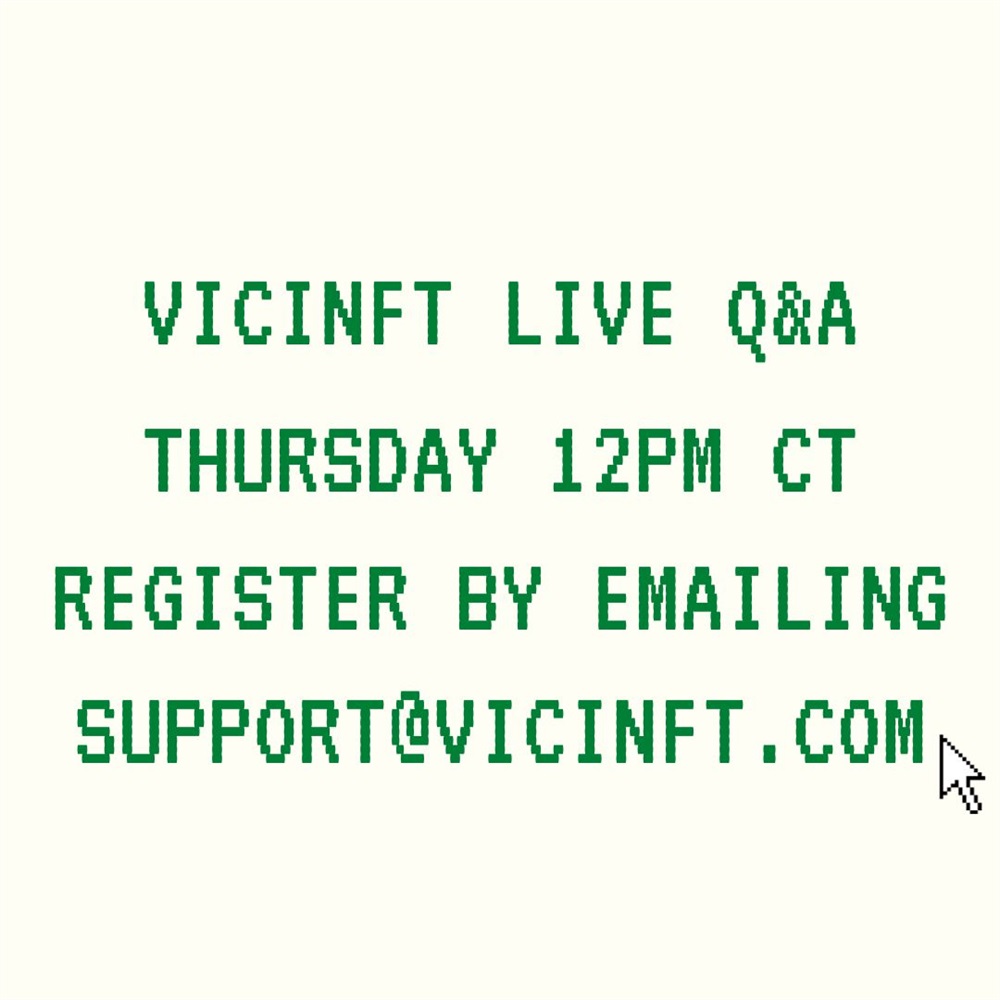 VICINFT LIVE Q&A
THURSDAY 12PM CT
REGISTER BY EMAILING
SUPPORT@VICINFT.COM